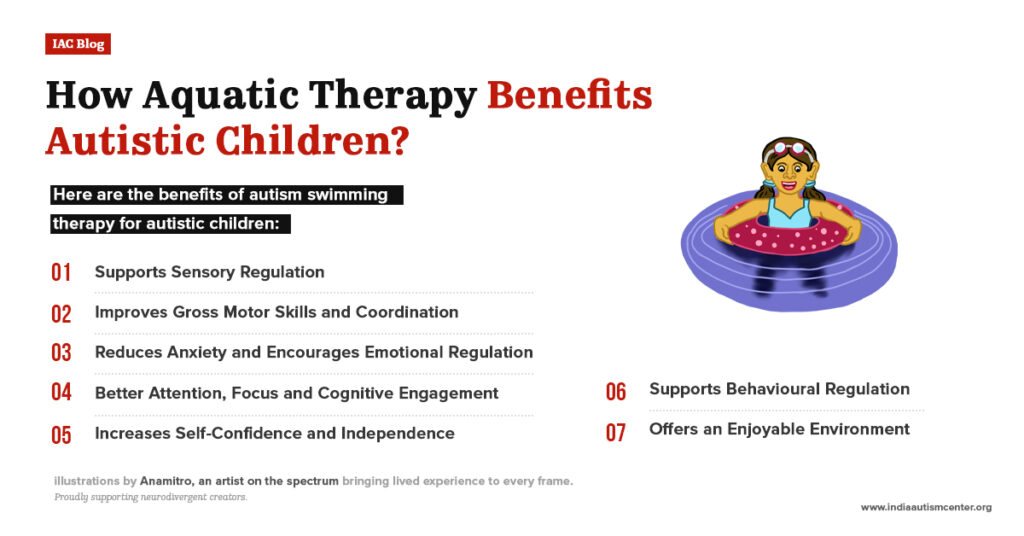 IAC Blog

How Aquatic Therapy Benefits Autistic Children?

Here are the benefits of autism swimming therapy for autistic children:

01 Supports Sensory Regulation

02 Improves Gross Motor Skills and Coordination

03 Reduces Anxiety and Encourages Emotional Regulation

04 Better Attention, Focus and Cognitive Engagement

05 Increases Self-Confidence and Independence

06 Supports Behavioural Regulation

07 Offers an Enjoyable Environment

illustrations by Anamitro, an artist on the spectrum bringing lived experience to every frame.
Proudly supporting neurodivergent creators.

www.indiaautismcenter.org